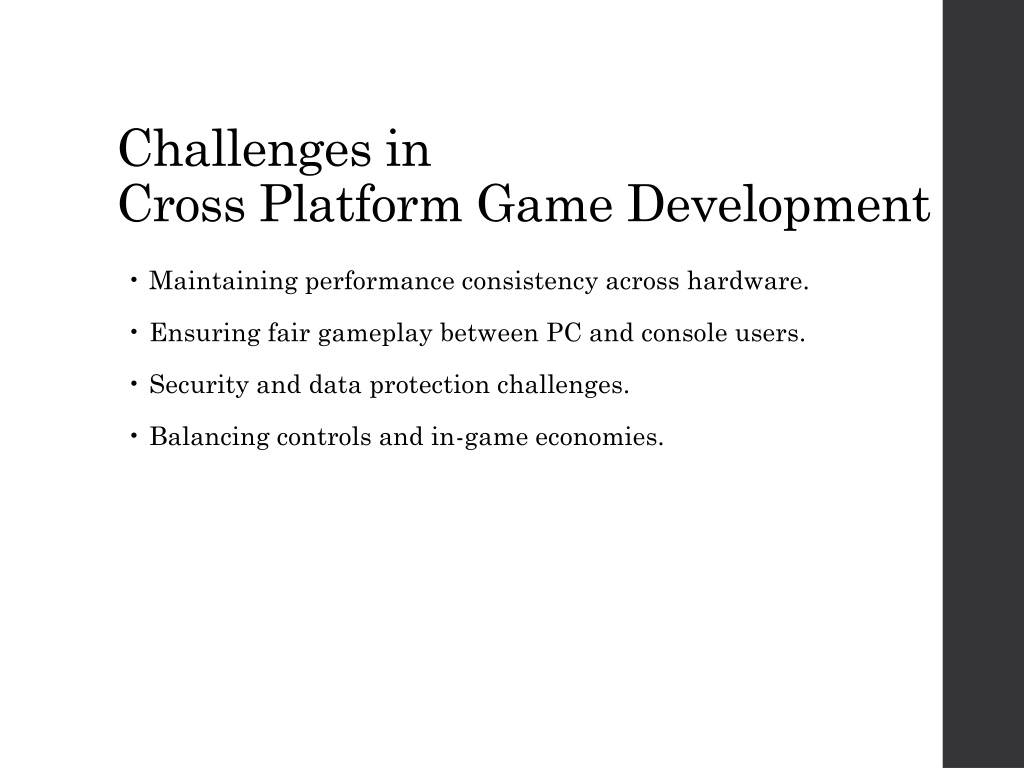 Challenges in
Cross Platform Game Development

• Maintaining performance consistency across hardware.

• Ensuring fair gameplay between PC and console users.

• Security and data protection challenges.

• Balancing controls and in-game economies.